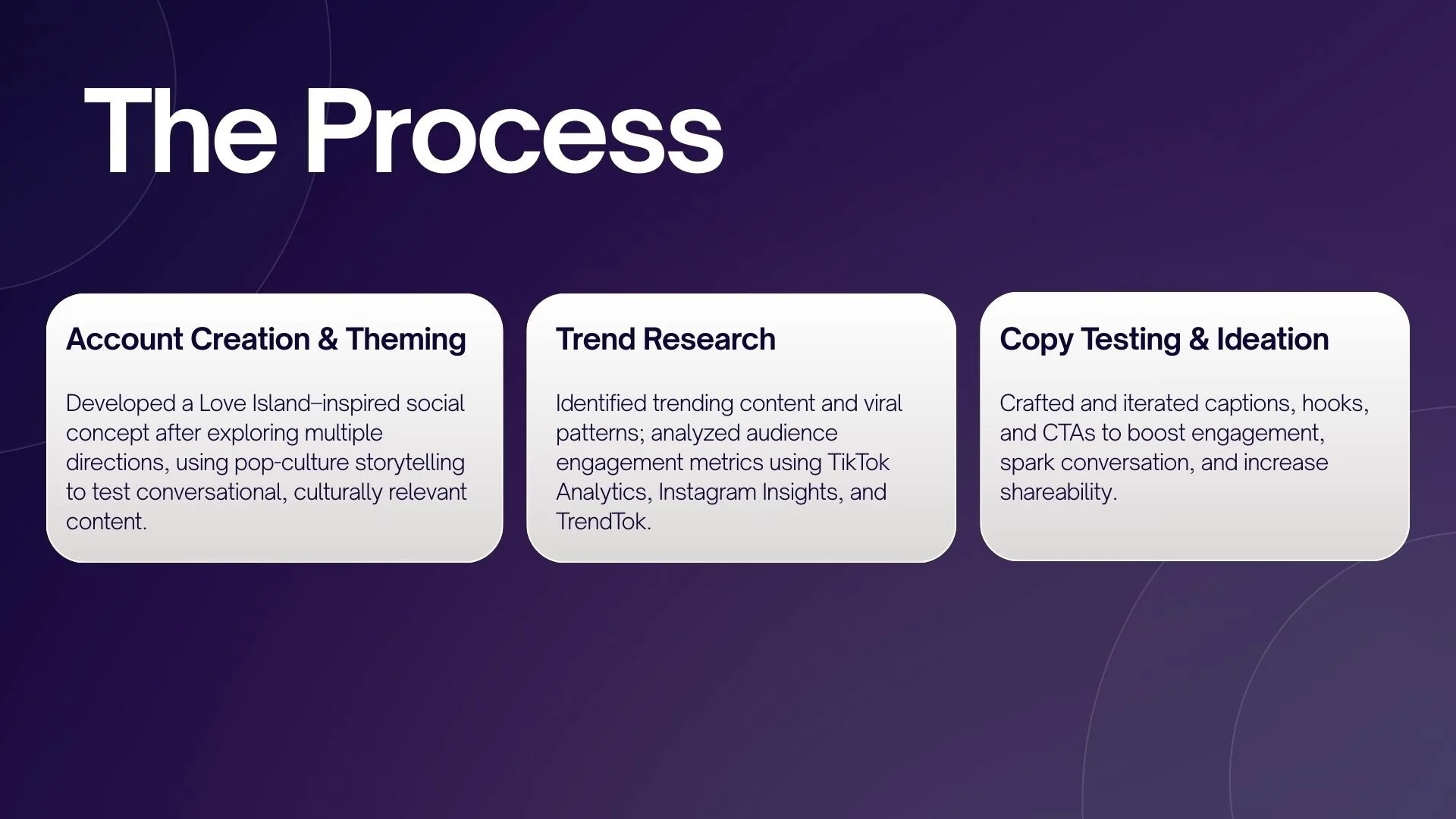 The Process

Account Creation & Theming

Developed a Love Island–inspired social concept after exploring multiple directions, using pop-culture storytelling to test conversational, culturally relevant content.

Trend Research

Identified trending content and viral patterns; analyzed audience engagement metrics using TikTok Analytics, Instagram Insights, and TrendTok.

Copy Testing & Ideation

Crafted and iterated captions, hooks, and CTAs to boost engagement, spark conversation, and increase shareability.